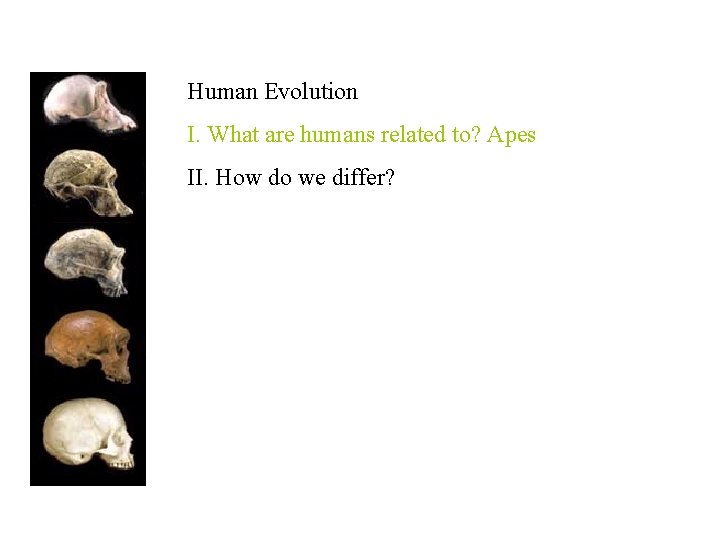 Human Evolution

I. What are humans related to? Apes

II. How do we differ?